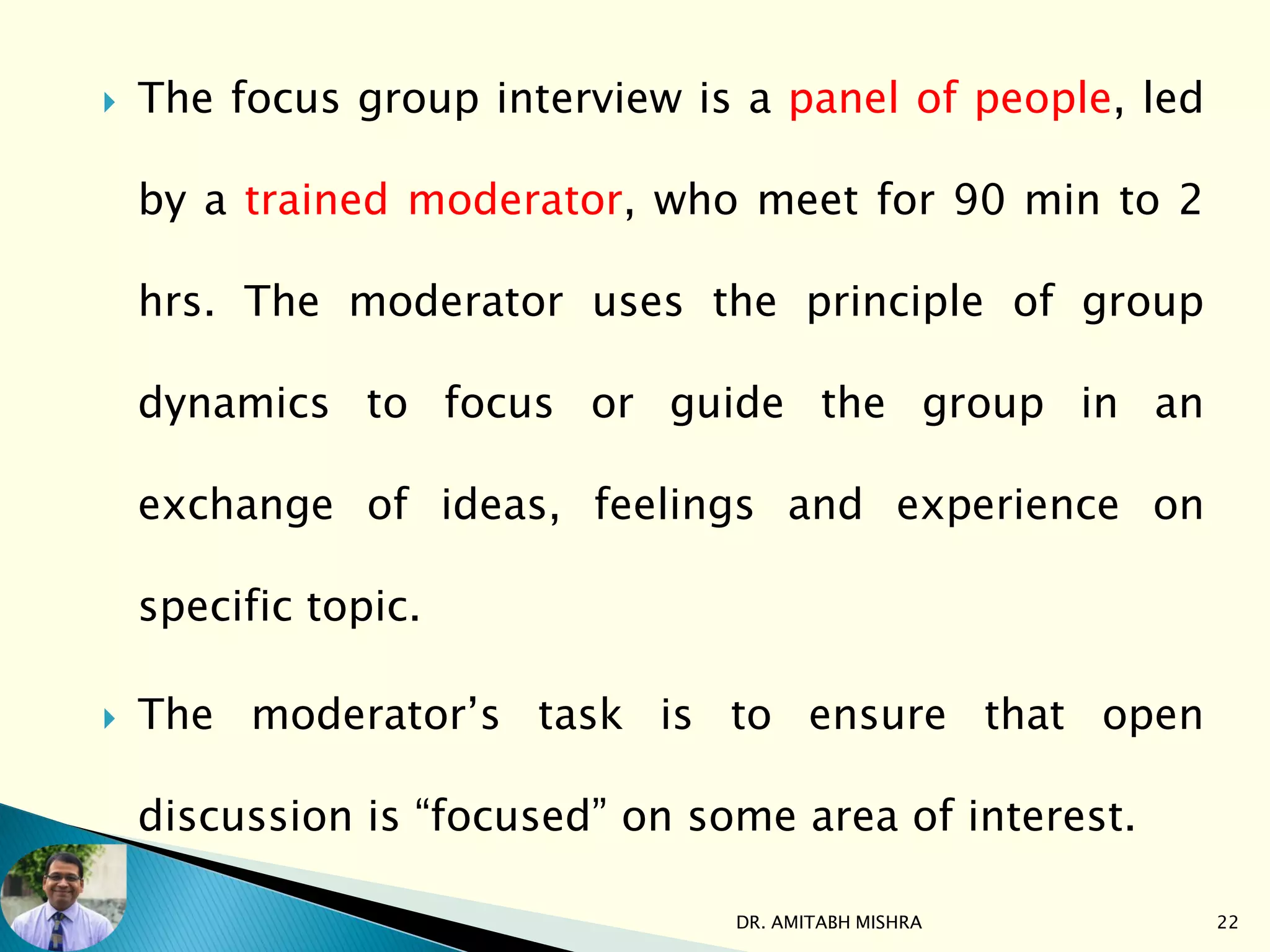 The focus group interview is a panel of people, led by a trained moderator, who meet for 90 min to 2 hrs. The moderator uses the principle of group dynamics to focus or guide the group in an exchange of ideas, feelings and experience on specific topic.

The moderator’s task is to ensure that open discussion is “focused” on some area of interest.

DR. AMITABH MISHRA

22